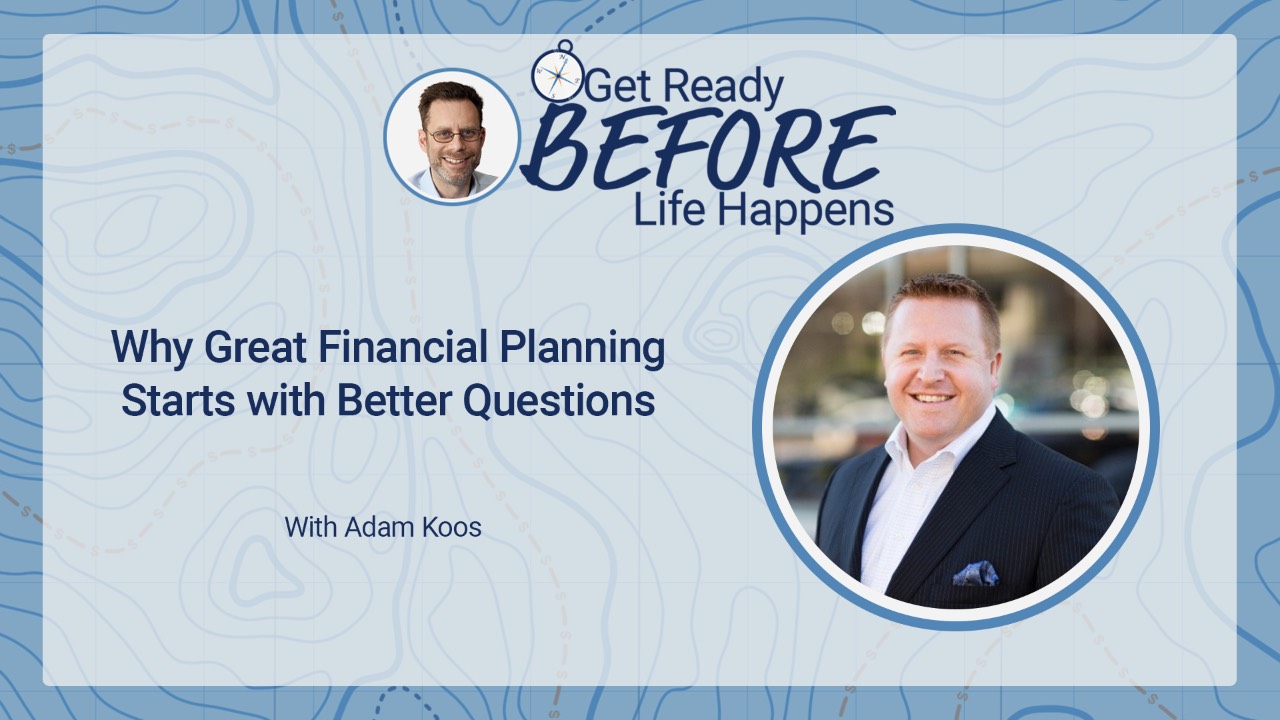 Get Ready
BEFORE
Life Happens

Why Great Financial Planning Starts with Better Questions

With Adam Koos